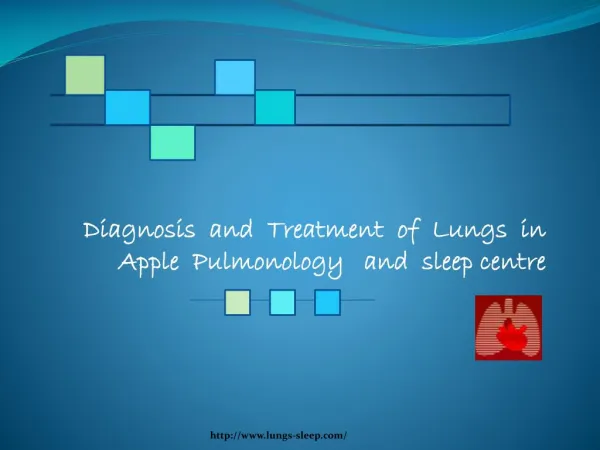 Diagnosis and Treatment of Lungs in Apple Pulmonology and sleep centre

http://www.lungs-sleep.com/